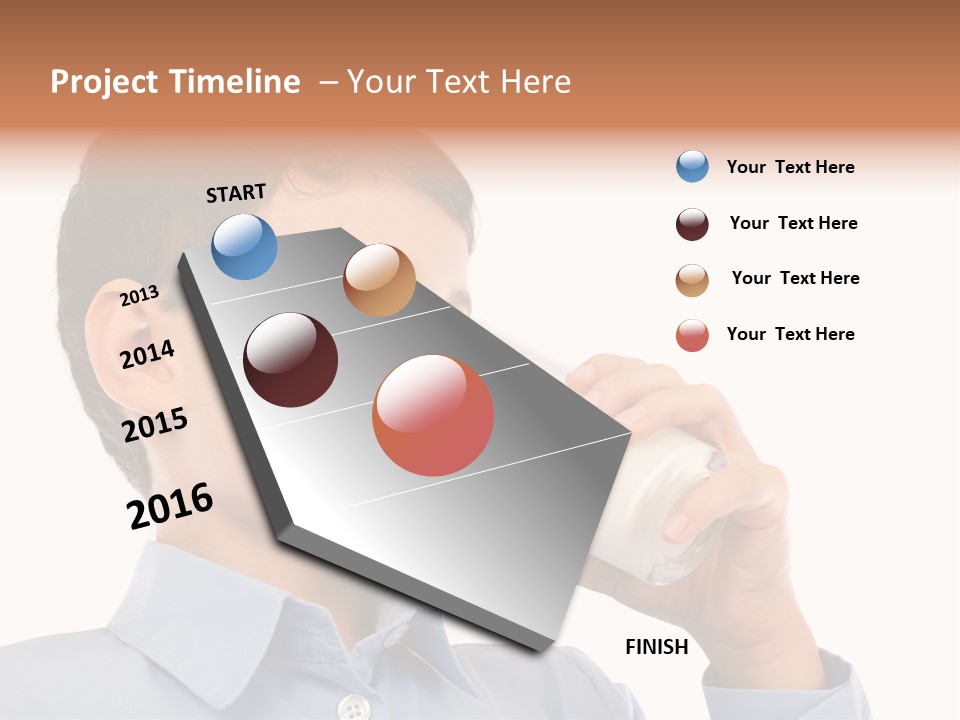 Project Timeline – Your Text Here

START

2013

2014

2015

2016

FINISH

Your Text Here

Your Text Here

Your Text Here

Your Text Here